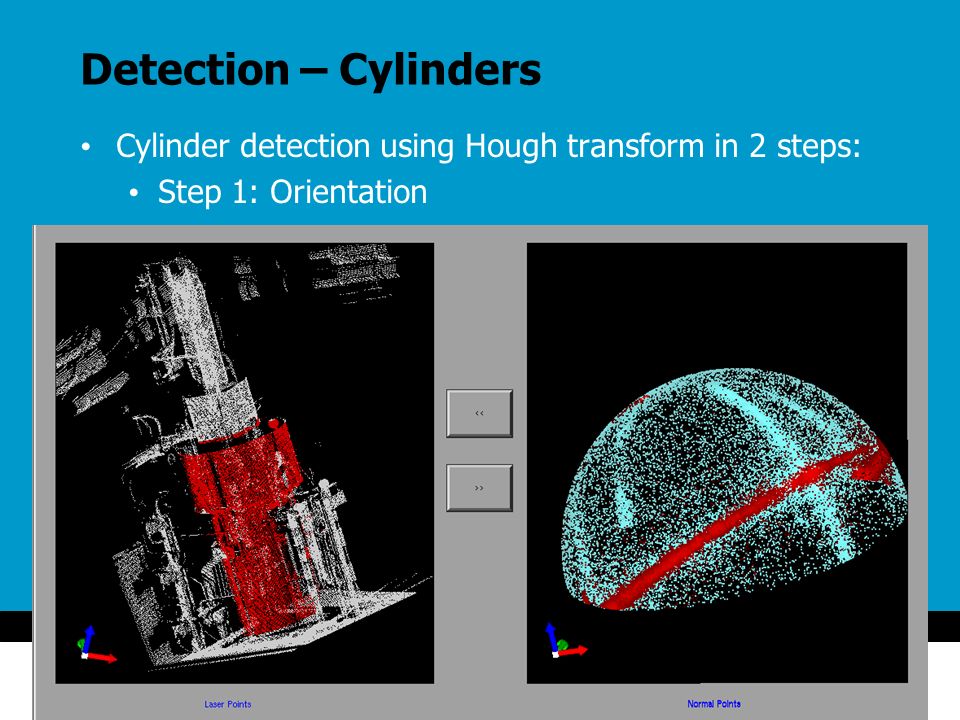 Detection – Cylinders

• Cylinder detection using Hough transform in 2 steps:
  • Step 1: Orientation

<<

>>

Laser Points

Normal Points